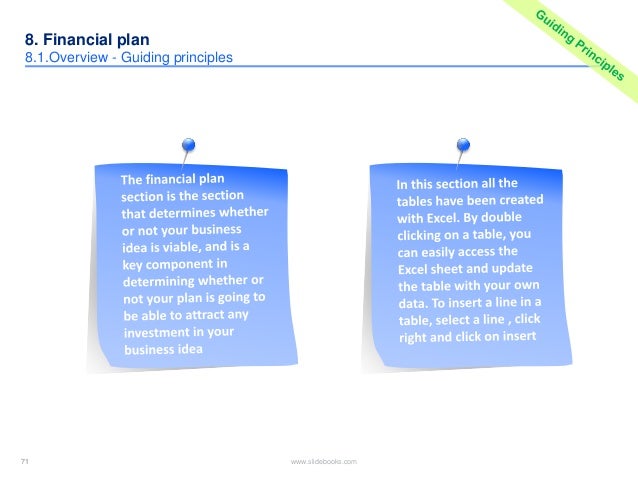 8. Financial plan
8.1.Overview - Guiding principles

Guiding Principles

The financial plan section is the section that determines whether or not your business idea is viable, and is a key component in determining whether or not your plan is going to be able to attract any investment in your business idea

In this section all the tables have been created with Excel. By double clicking on a table, you can easily access the Excel sheet and update the table with your own data. To insert a line in a table, select a line , click right and click on insert

71

www.slidebooks.com